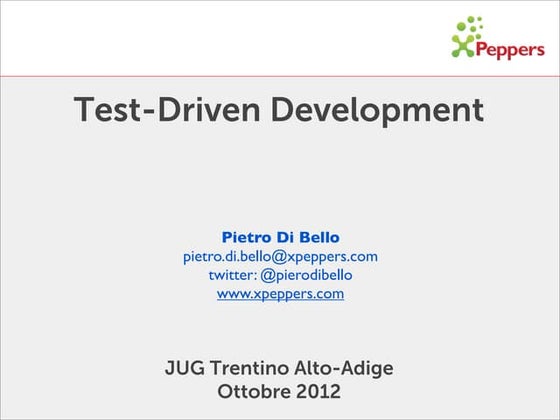 XPeppers

Test-Driven Development

Pietro Di Bello
pietro.di.bello@xpeppers.com
twitter: @pierodibello
www.xpeppers.com

JUG Trentino Alto-Adige
Ottobre 2012